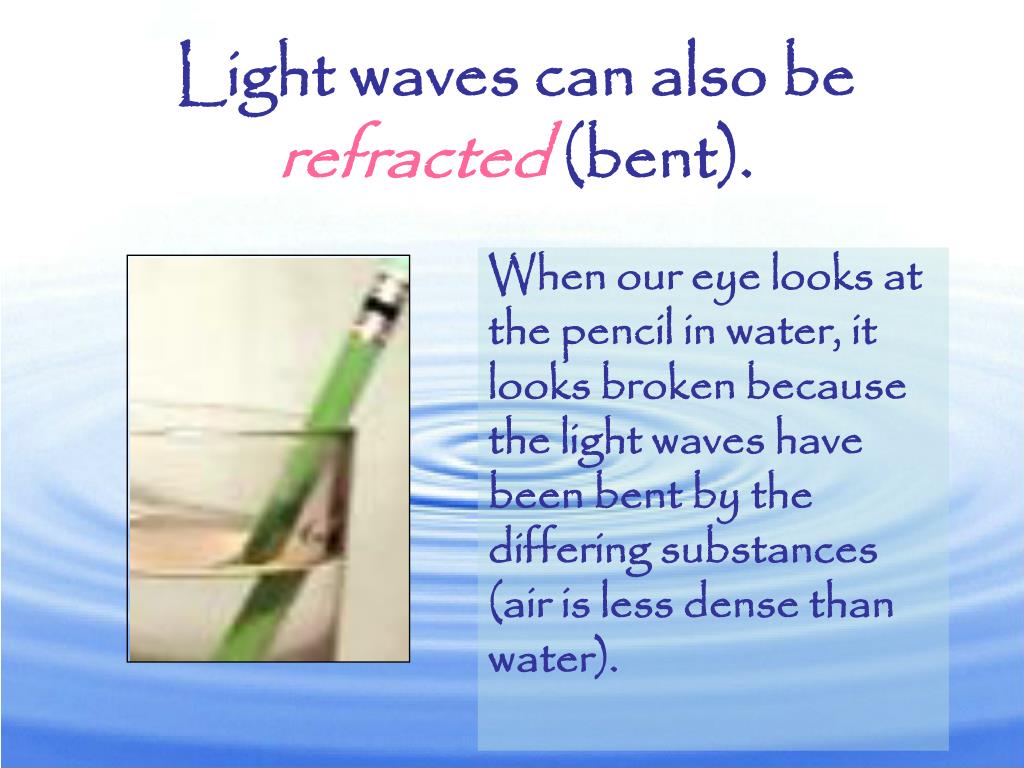 Light waves can also be refracted (bent).

When our eye looks at the pencil in water, it looks broken because the light waves have been bent by the differing substances (air is less dense than water).